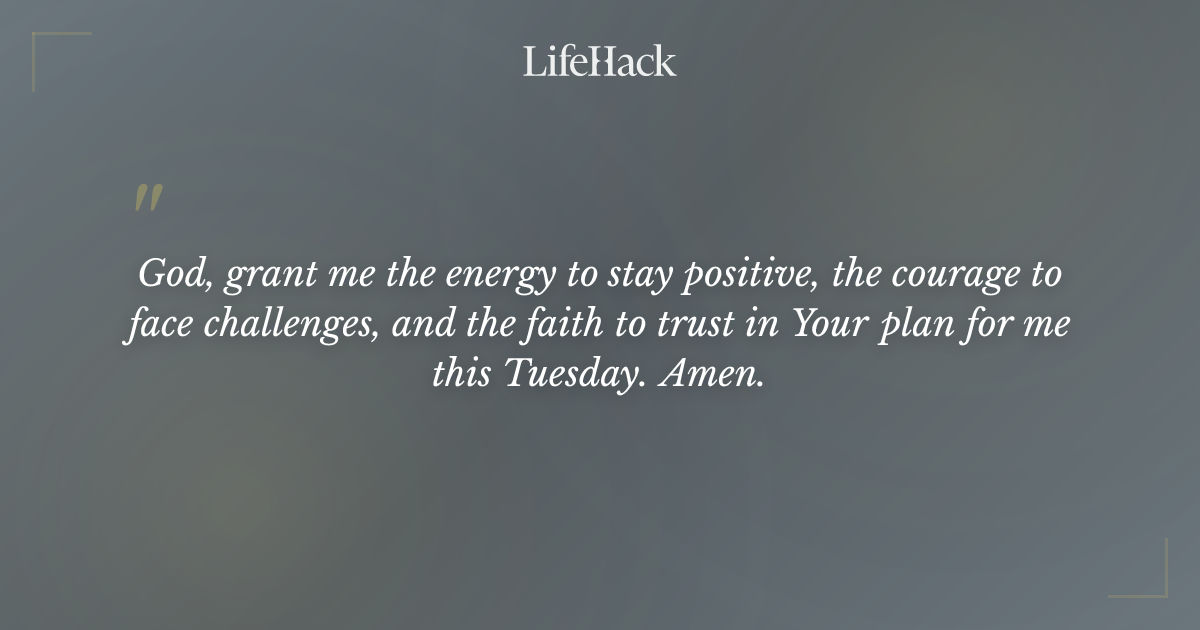 LifeHack

"

God, grant me the energy to stay positive, the courage to face challenges, and the faith to trust in Your plan for me this Tuesday. Amen.